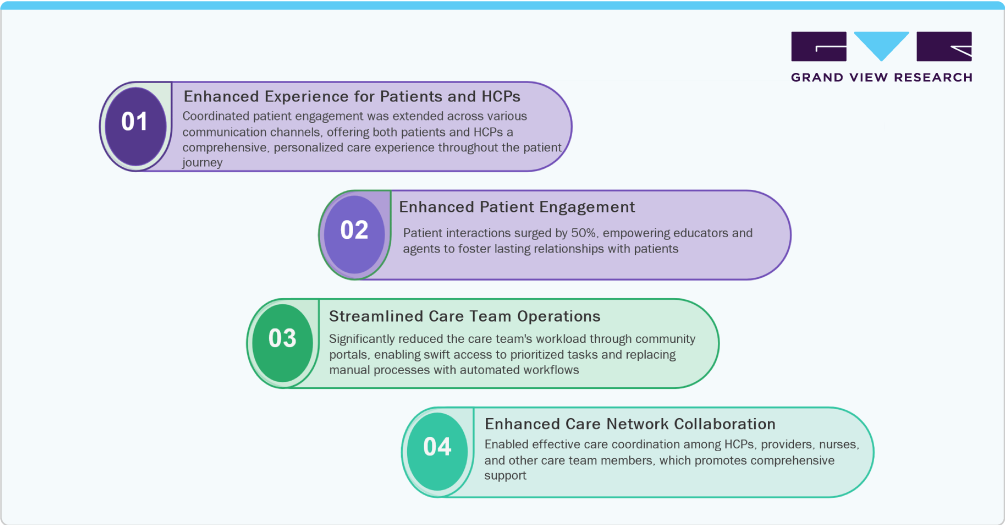 GRAND VIEW RESEARCH

01
Enhanced Experience for Patients and HCPs
Coordinated patient engagement was extended across various communication channels, offering both patients and HCPs a comprehensive, personalized care experience throughout the patient journey

02
Enhanced Patient Engagement
Patient interactions surged by 50%, empowering educators and agents to foster lasting relationships with patients

03
Streamlined Care Team Operations
Significantly reduced the care team's workload through community portals, enabling swift access to prioritized tasks and replacing manual processes with automated workflows

04
Enhanced Care Network Collaboration
Enabled effective care coordination among HCPs, providers, nurses, and other care team members, which promotes comprehensive support